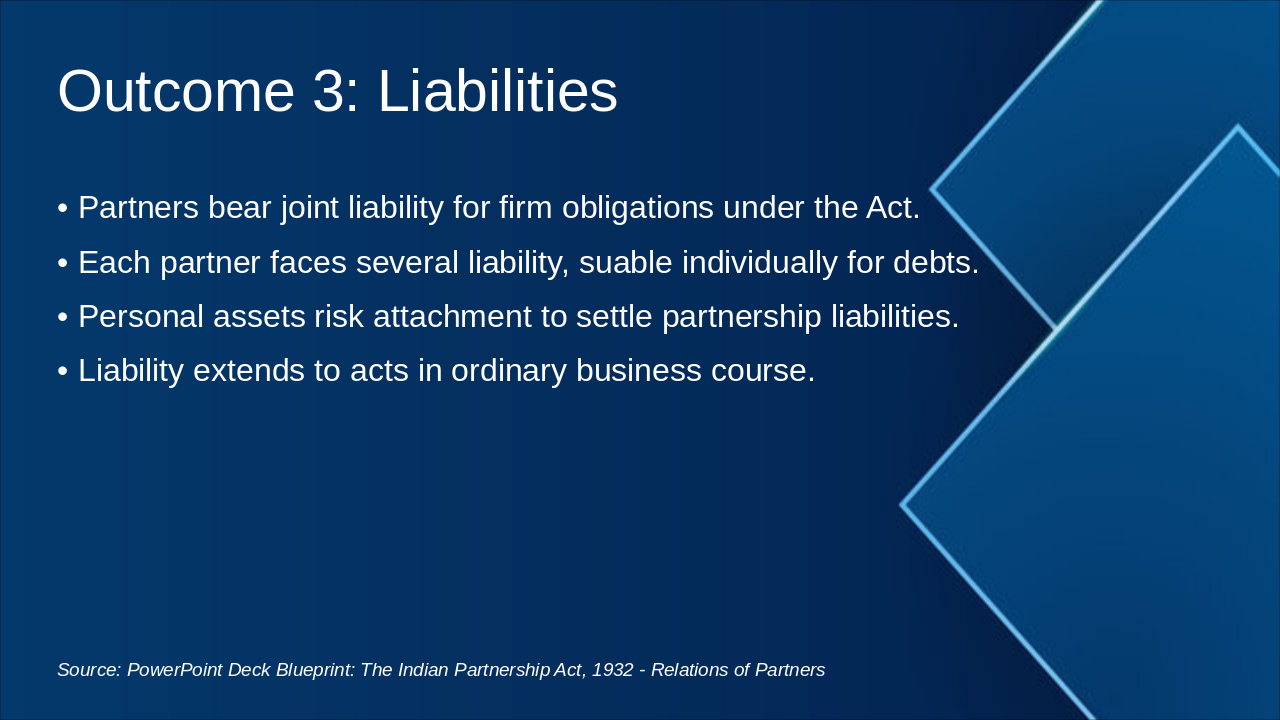 Outcome 3: Liabilities

• Partners bear joint liability for firm obligations under the Act.
• Each partner faces several liability, suable individually for debts.
• Personal assets risk attachment to settle partnership liabilities.
• Liability extends to acts in ordinary business course.

Source: PowerPoint Deck Blueprint: The Indian Partnership Act, 1932 - Relations of Partners